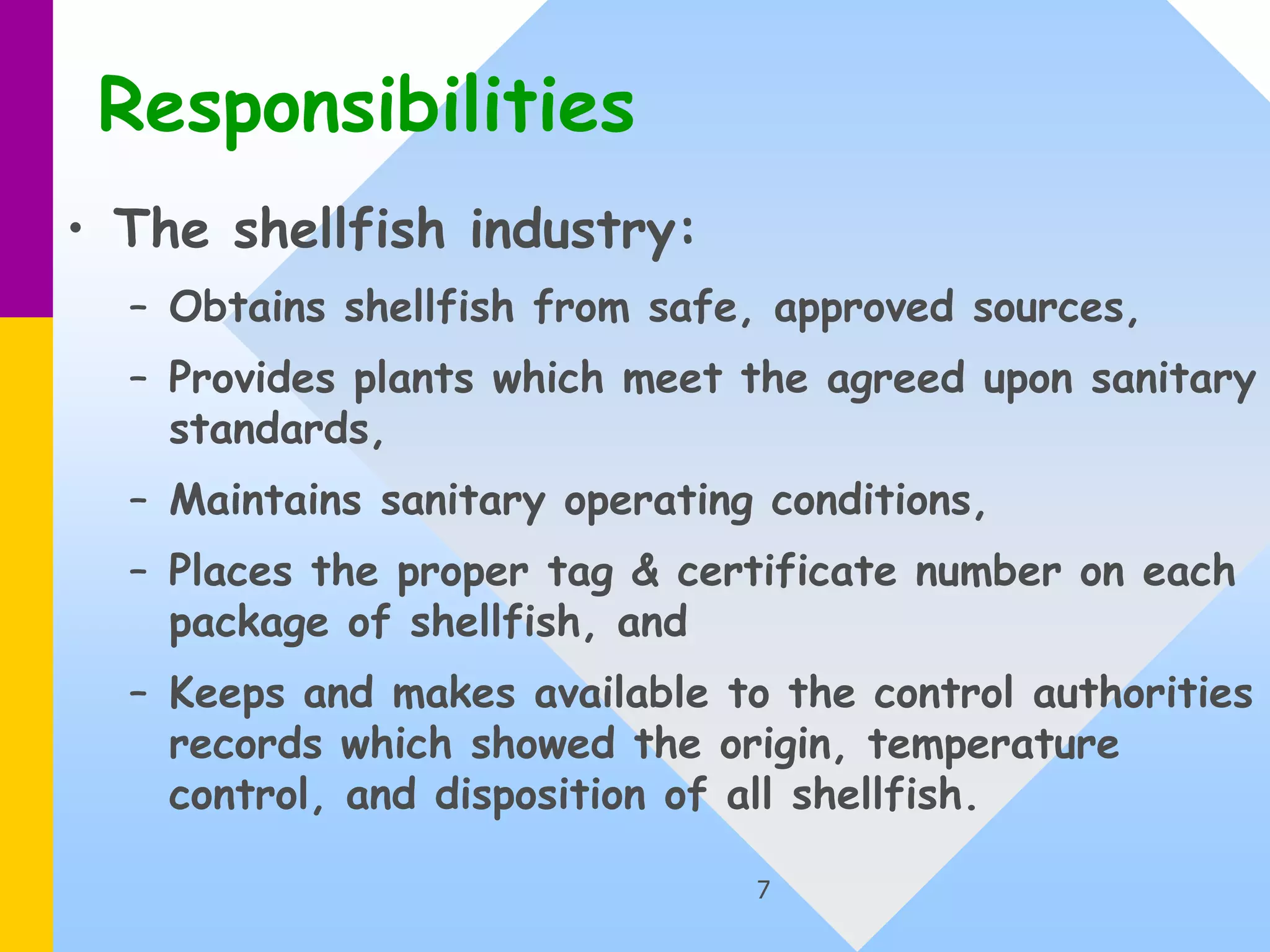 Responsibilities

• The shellfish industry:

– Obtains shellfish from safe, approved sources,

– Provides plants which meet the agreed upon sanitary standards,

– Maintains sanitary operating conditions,

– Places the proper tag & certificate number on each package of shellfish, and

– Keeps and makes available to the control authorities records which showed the origin, temperature control, and disposition of all shellfish.

7